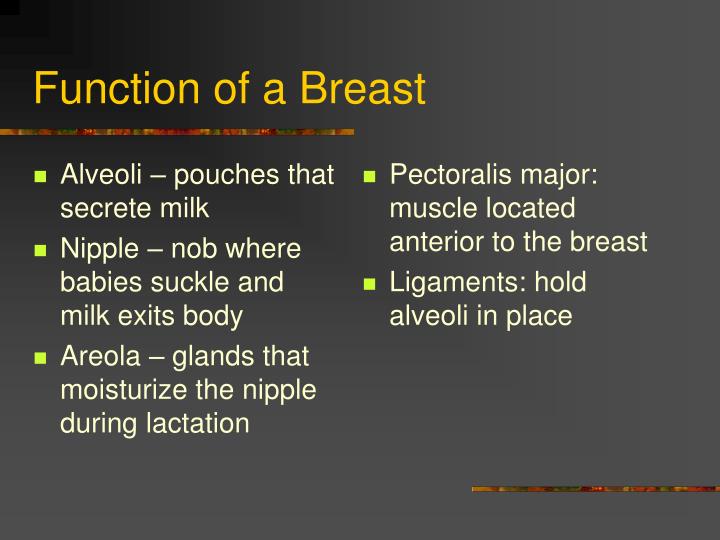 Function of a Breast

- Alveoli – pouches that secrete milk
- Nipple – nob where babies suckle and milk exits body
- Areola – glands that moisturize the nipple during lactation

- Pectoralis major: muscle located anterior to the breast
- Ligaments: hold alveoli in place